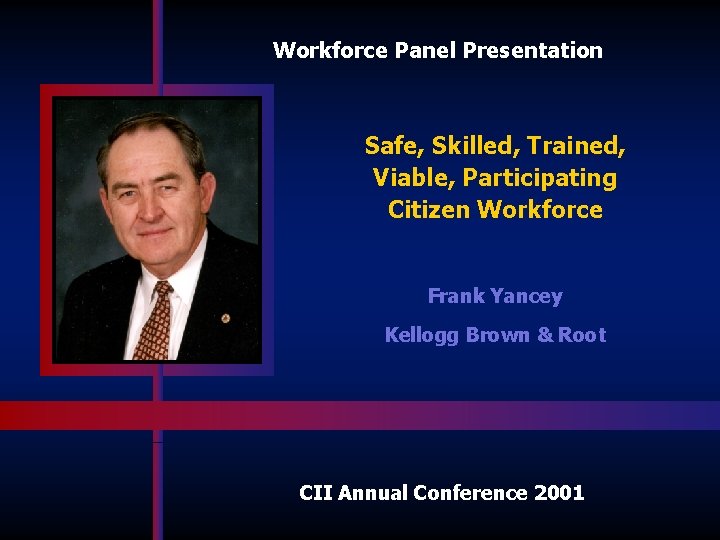 Workforce Panel Presentation

Safe, Skilled, Trained, Viable, Participating Citizen Workforce

Frank Yancey

Kellogg Brown & Root

CII Annual Conference 2001